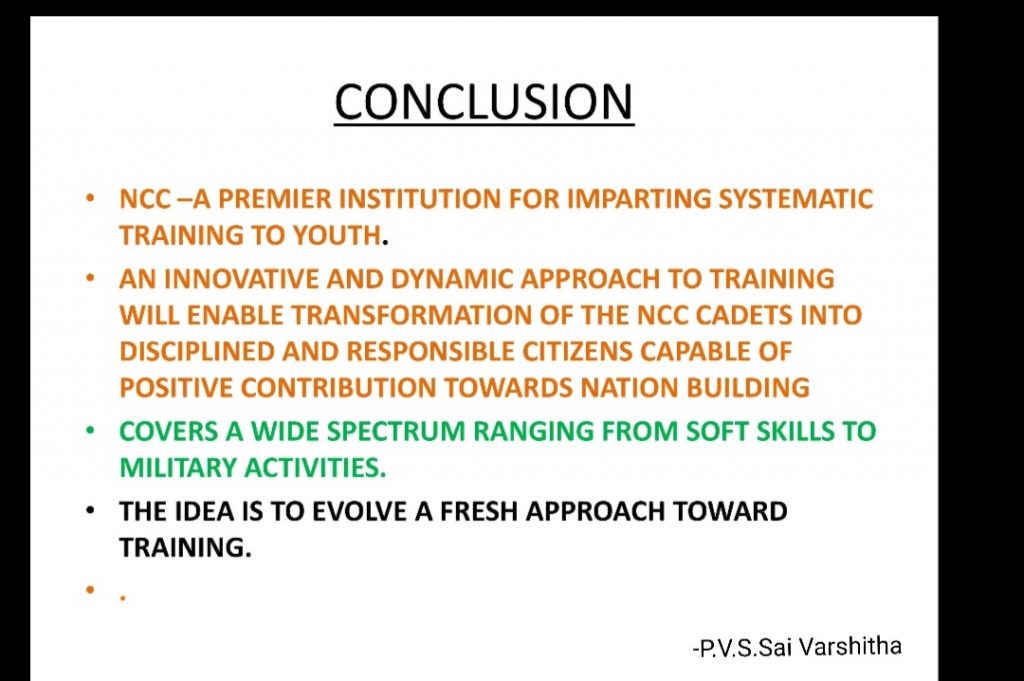 CONCLUSION

• NCC –A PREMIER INSTITUTION FOR IMPARTING SYSTEMATIC TRAINING TO YOUTH.

• AN INNOVATIVE AND DYNAMIC APPROACH TO TRAINING WILL ENABLE TRANSFORMATION OF THE NCC CADETS INTO DISCIPLINED AND RESPONSIBLE CITIZENS CAPABLE OF POSITIVE CONTRIBUTION TOWARDS NATION BUILDING

• COVERS A WIDE SPECTRUM RANGING FROM SOFT SKILLS TO MILITARY ACTIVITIES.

• THE IDEA IS TO EVOLVE A FRESH APPROACH TOWARD TRAINING.

• .

-P.V.S.Sai Varshitha